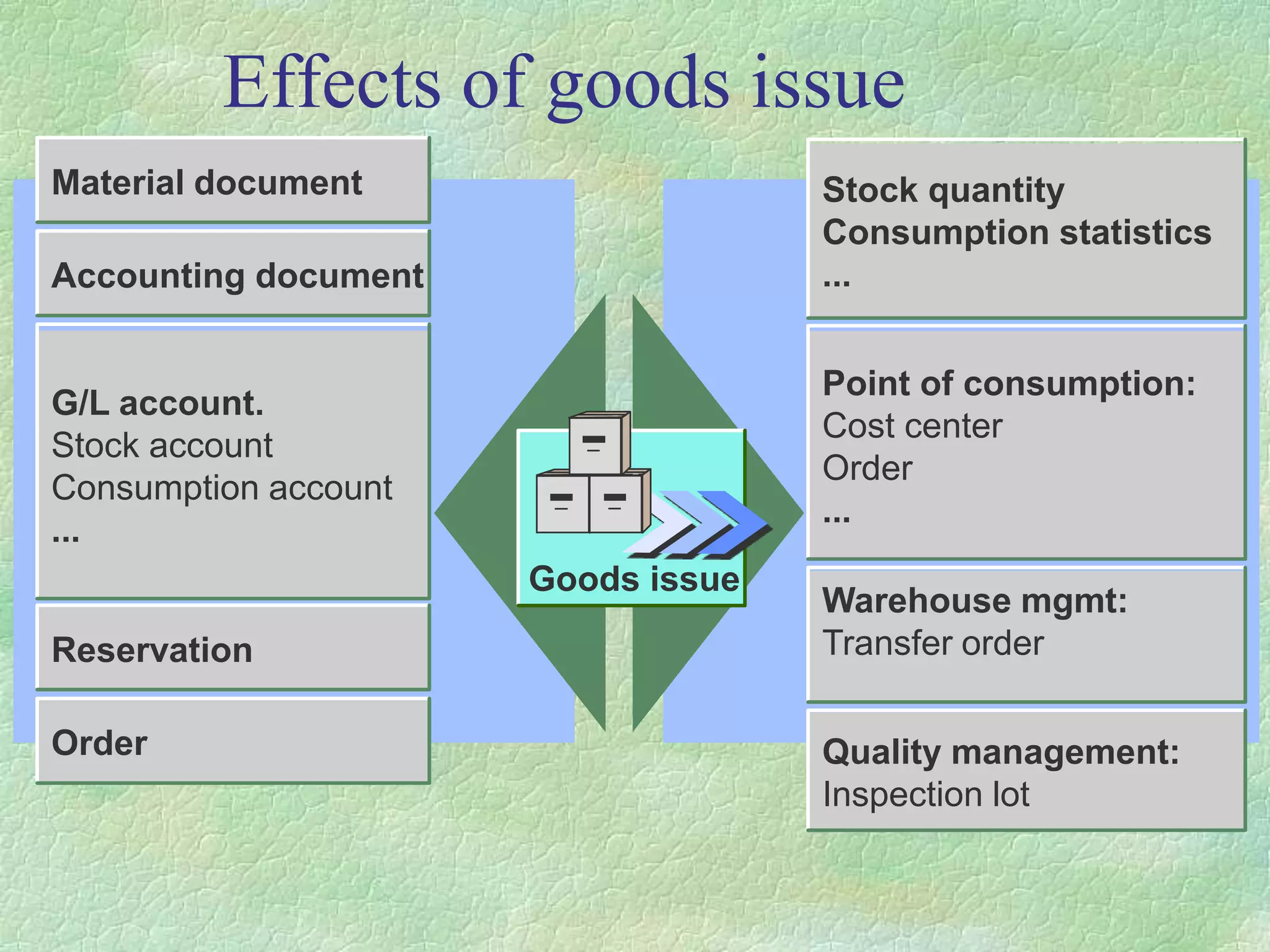 Effects of goods issue

Material document

Accounting document

G/L account.
Stock account
Consumption account
...

Reservation

Order

Goods issue

Stock quantity
Consumption statistics
...

Point of consumption:
Cost center
Order
...

Warehouse mgmt:
Transfer order

Quality management:
Inspection lot